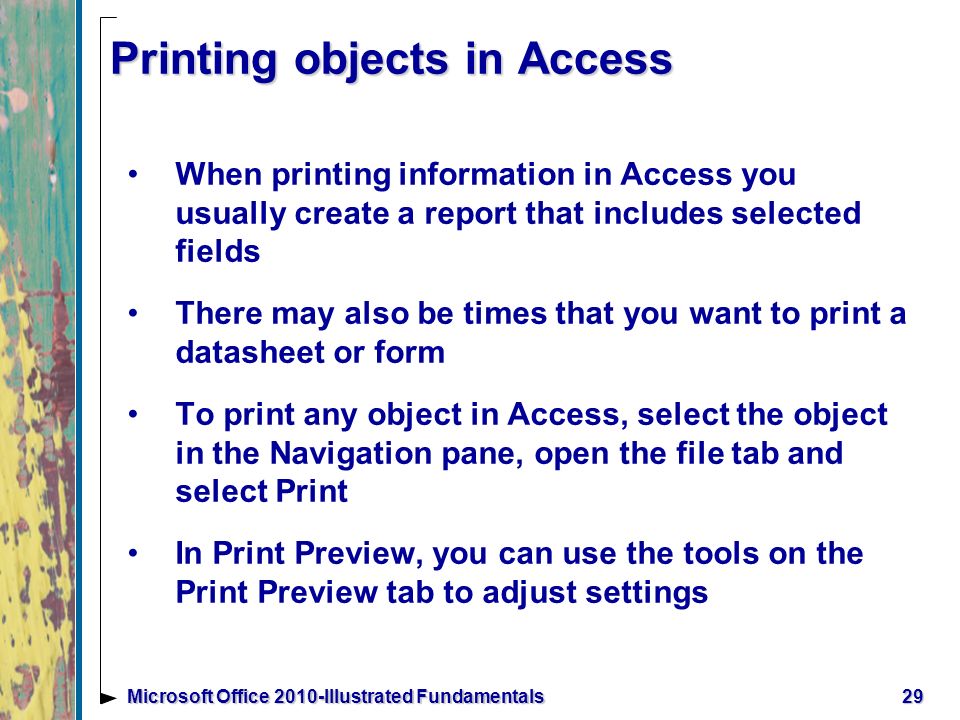 Printing objects in Access

• When printing information in Access you usually create a report that includes selected fields

• There may also be times that you want to print a datasheet or form

• To print any object in Access, select the object in the Navigation pane, open the file tab and select Print

• In Print Preview, you can use the tools on the Print Preview tab to adjust settings

Microsoft Office 2010-Illustrated Fundamentals

29